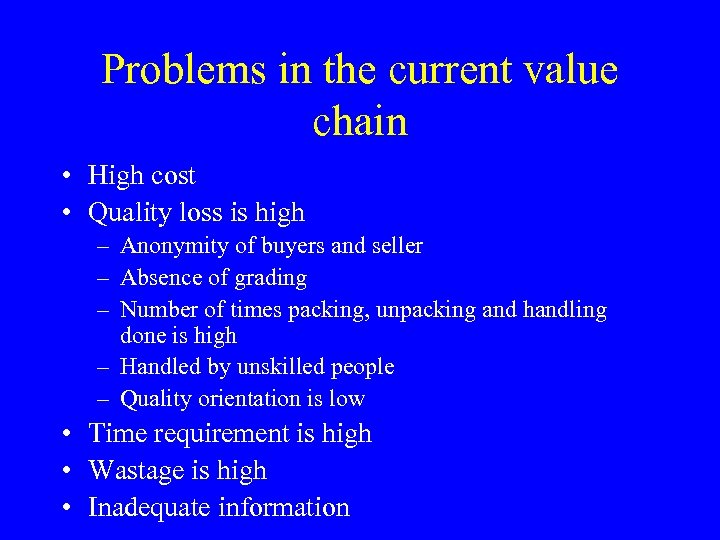 Problems in the current value chain

• High cost
• Quality loss is high
  – Anonymity of buyers and seller
  – Absence of grading
  – Number of times packing, unpacking and handling done is high
  – Handled by unskilled people
  – Quality orientation is low
• Time requirement is high
• Wastage is high
• Inadequate information